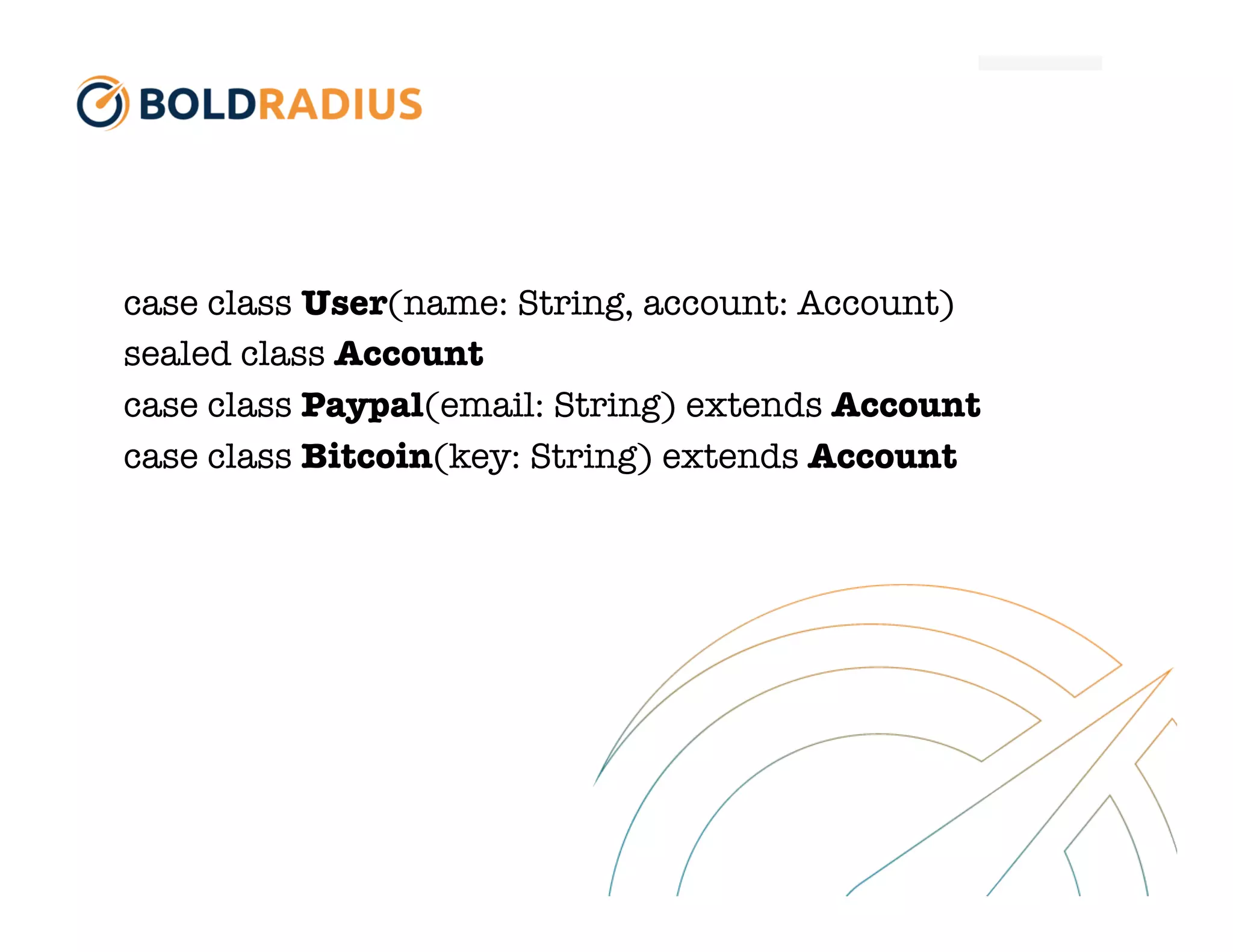 BOLDRADIUS

case class User(name: String, account: Account)
sealed class Account
case class Paypal(email: String) extends Account
case class Bitcoin(key: String) extends Account